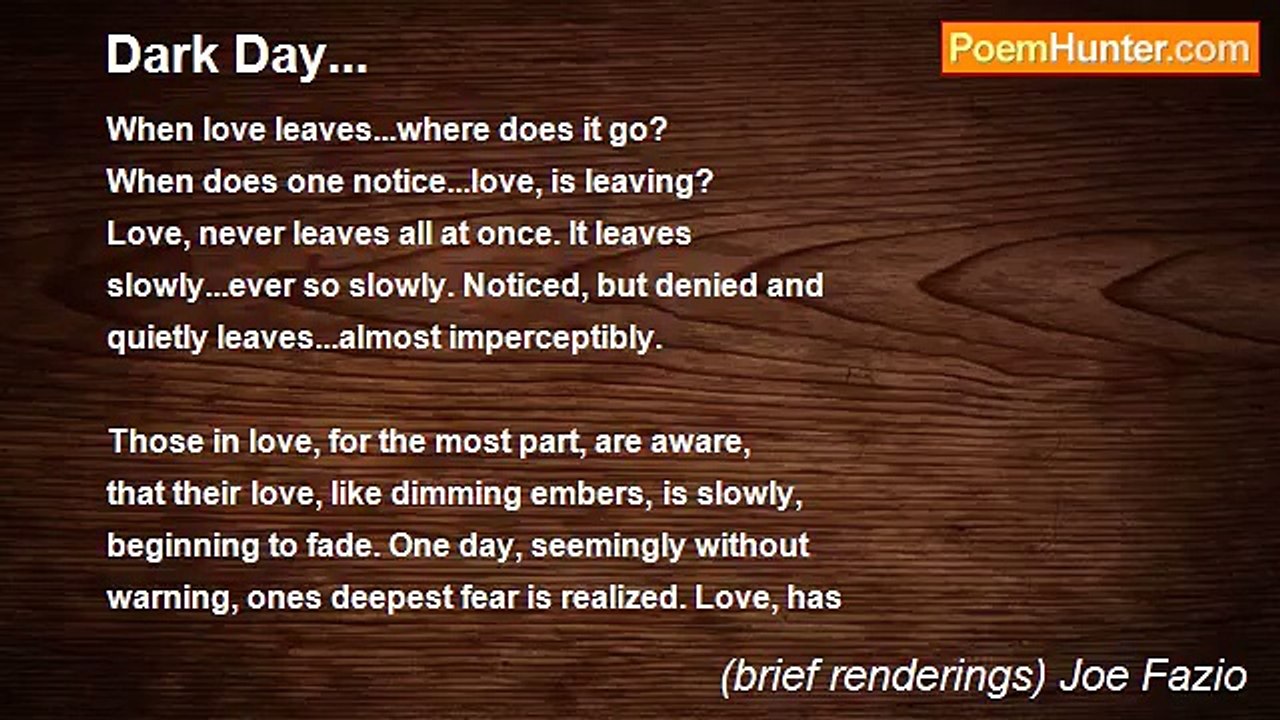 Dark Day...

PoemHunter.com

When love leaves...where does it go?
When does one notice...love, is leaving?
Love, never leaves all at once. It leaves
slowly...ever so slowly. Noticed, but denied and
quietly leaves...almost imperceptibly.

Those in love, for the most part, are aware,
that their love, like dimming embers, is slowly,
beginning to fade. One day, seemingly without
warning, ones deepest fear is realized. Love, has

(brief renderings) Joe Fazio